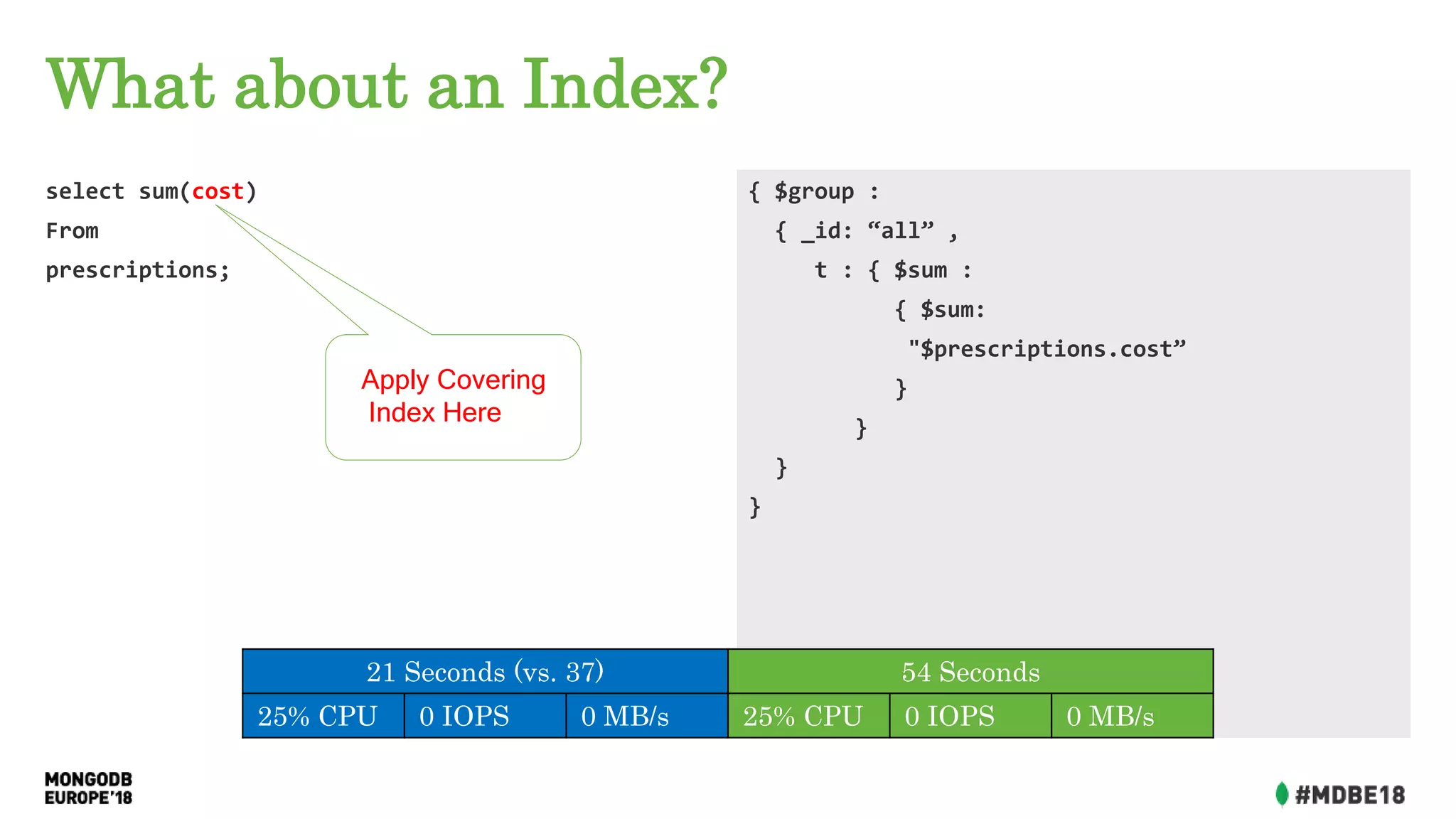 What about an Index?

select sum(cost)
From
prescriptions;

Apply Covering Index Here

{ $group :
  { _id: “all” ,
     t : { $sum :
           { $sum:
            "$prescriptions.cost”
           }
        }
  }
}

| 21 Seconds (vs. 37) | | | 54 Seconds | | |
|---|---|---|---|---|---|
| 25% CPU | 0 IOPS | 0 MB/s | 25% CPU | 0 IOPS | 0 MB/s |

MONGODB
EUROPE'18

#MDBE18